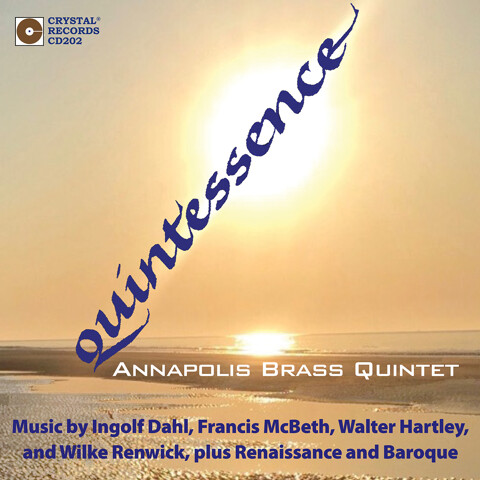 CRYSTAL®
RECORDS
CD202

Quintessence

ANNAPOLIS BRASS QUINTET

Music by Ingolf Dahl, Francis McBeth, Walter Hartley, and Wilke Renwick, plus Renaissance and Baroque